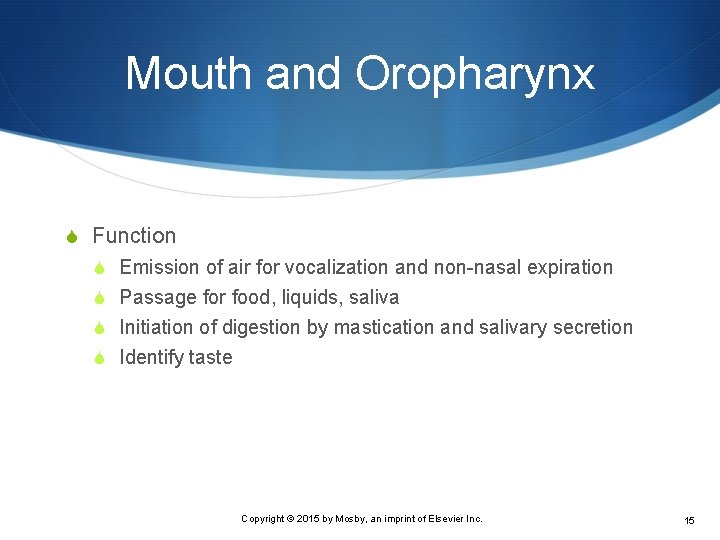 Mouth and Oropharynx

Function

Emission of air for vocalization and non-nasal expiration

Passage for food, liquids, saliva

Initiation of digestion by mastication and salivary secretion

Identify taste

Copyright © 2015 by Mosby, an imprint of Elsevier Inc.

15